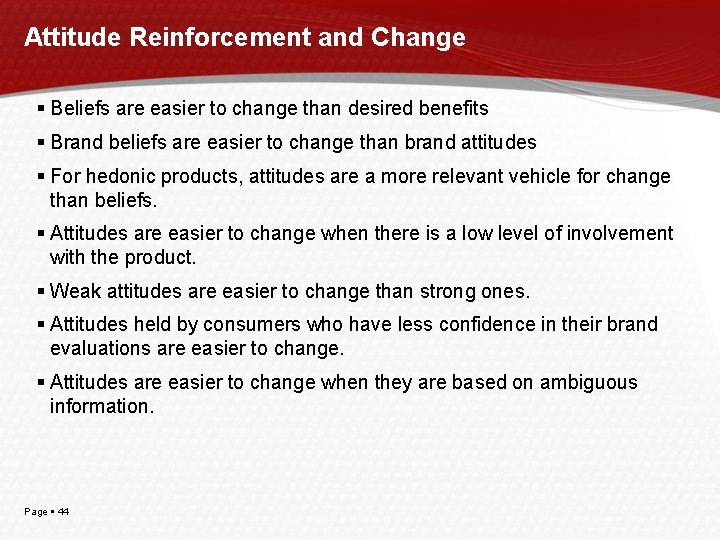 Attitude Reinforcement and Change

▪ Beliefs are easier to change than desired benefits

▪ Brand beliefs are easier to change than brand attitudes

▪ For hedonic products, attitudes are a more relevant vehicle for change than beliefs.

▪ Attitudes are easier to change when there is a low level of involvement with the product.

▪ Weak attitudes are easier to change than strong ones.

▪ Attitudes held by consumers who have less confidence in their brand evaluations are easier to change.

▪ Attitudes are easier to change when they are based on ambiguous information.

Page ▪ 44